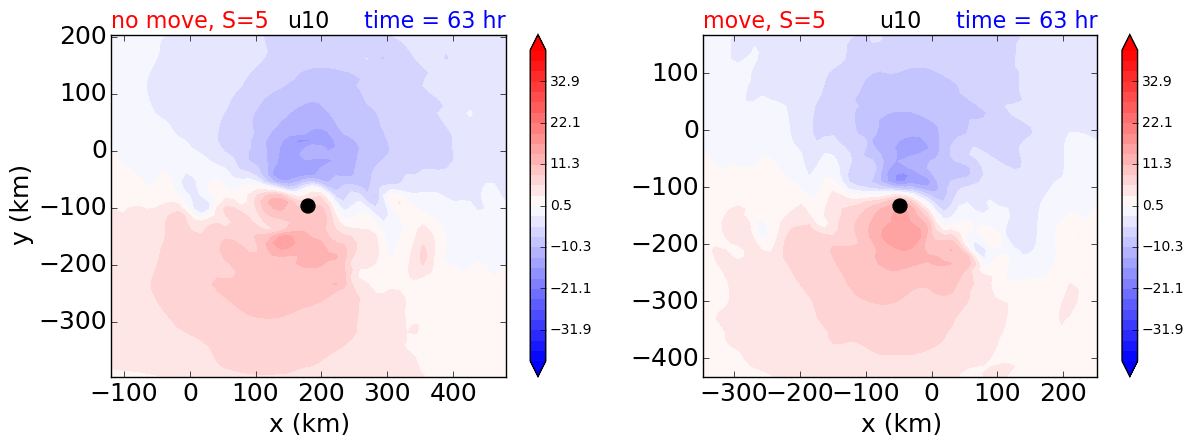 no move, S=5 u10 time = 63 hr

200
100
0
−100
−200
−300
y (km)

−100 0 100 200 300 400
x (km)

32.9
22.1
11.3
0.5
−10.3
−21.1
−31.9

move, S=5 u10 time = 63 hr

100
0
−100
−200
−300
−400

−300 −200 −100 0 100 200
x (km)

32.9
22.1
11.3
0.5
−10.3
−21.1
−31.9